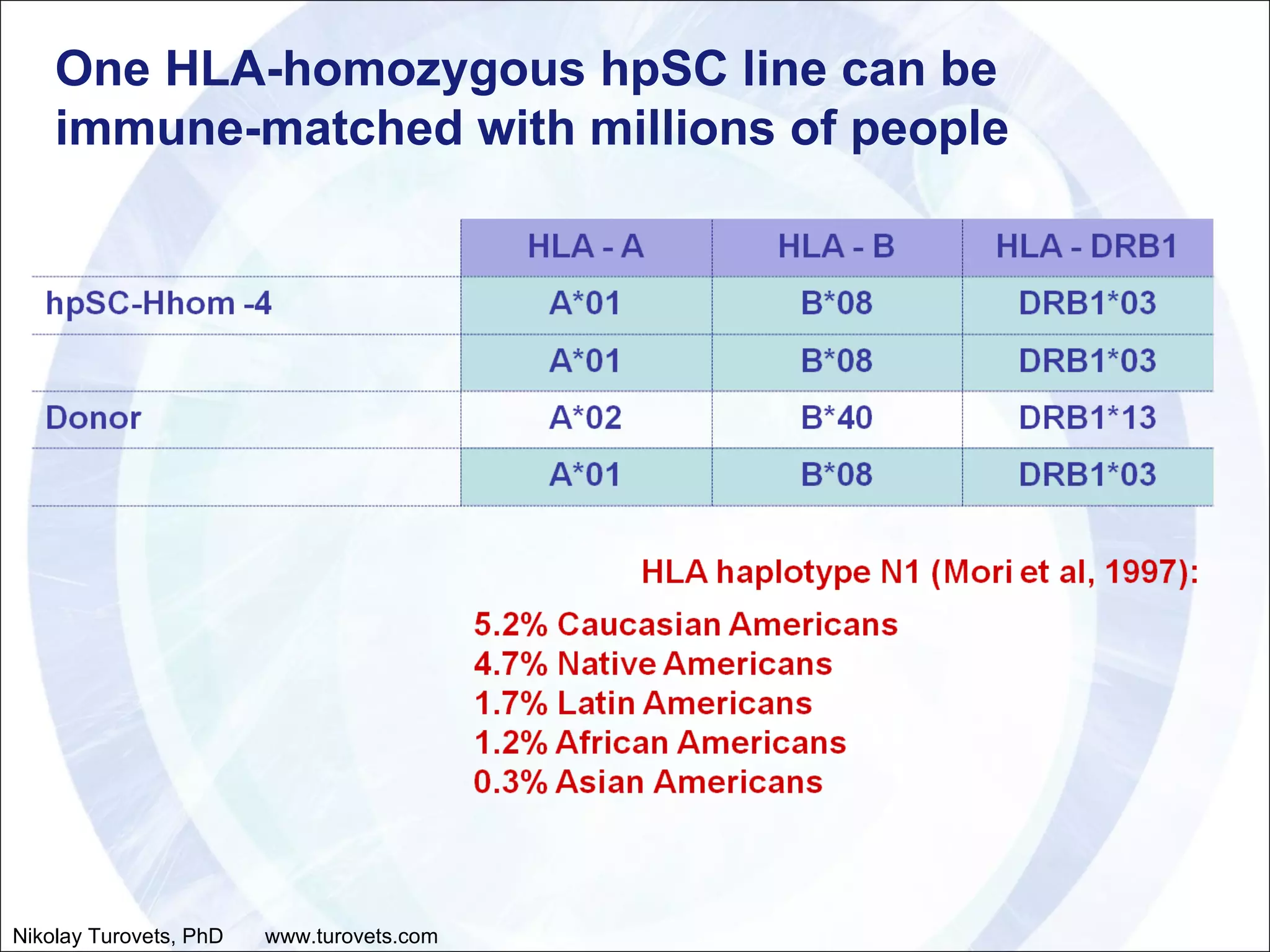 One HLA-homozygous hpSC line can be immune-matched with millions of people

| | HLA - A | HLA - B | HLA - DRB1 |
|---|---|---|---|
| hpSC-Hhom -4 | A*01 | B*08 | DRB1*03 |
| | A*01 | B*08 | DRB1*03 |
| Donor | A*02 | B*40 | DRB1*13 |
| | A*01 | B*08 | DRB1*03 |

HLA haplotype N1 (Mori et al, 1997):

5.2% Caucasian Americans
4.7% Native Americans
1.7% Latin Americans
1.2% African Americans
0.3% Asian Americans

Nikolay Turovets, PhD www.turovets.com